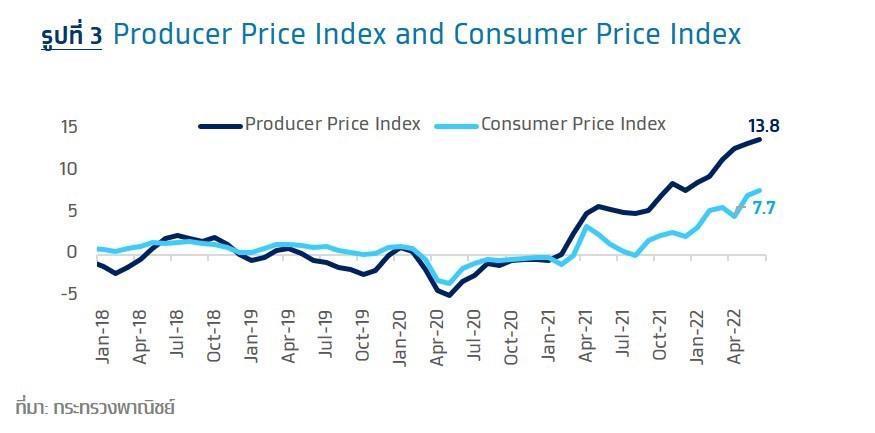 รูปที่ 3 Producer Price Index and Consumer Price Index

Producer Price Index
Consumer Price Index

13.8
7.7

15
10
5
0
-5

Jan-18
Apr-18
Jul-18
Oct-18
Jan-19
Apr-19
Jul-19
Oct-19
Jan-20
Apr-20
Jul-20
Oct-20
Jan-21
Apr-21
Jul-21
Oct-21
Jan-22
Apr-22

ที่มา: กระทรวงพาณิชย์